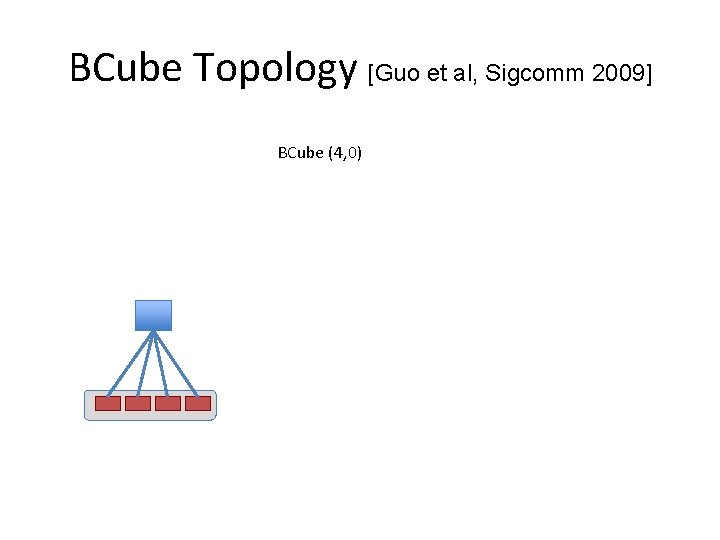 BCube Topology [Guo et al, Sigcomm 2009]

BCube (4,0)